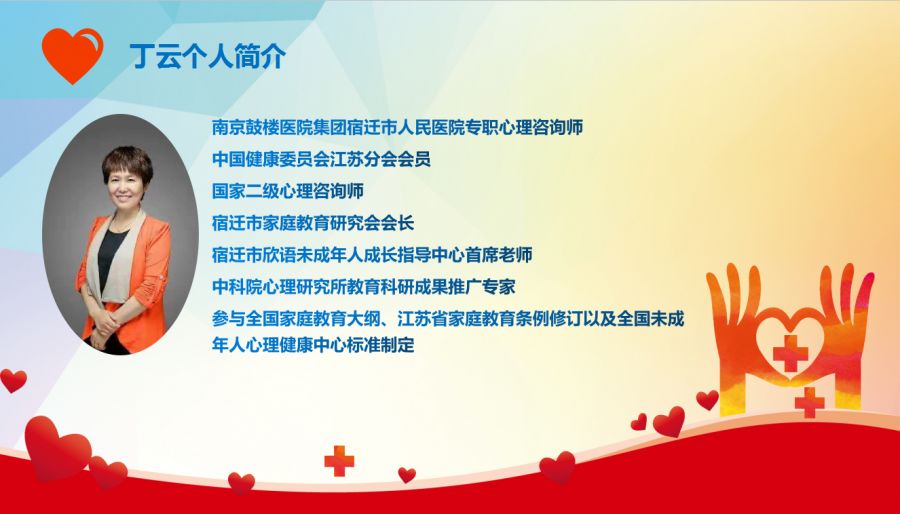 丁云个人简介

南京鼓楼医院集团宿迁市人民医院专职心理咨询师

中国健康委员会江苏分会会员

国家二级心理咨询师

宿迁市家庭教育研究会会长

宿迁市欣语未成年人成长指导中心首席老师

中科院心理研究所教育科研成果推广专家

参与全国家庭教育大纲、江苏省家庭教育条例修订以及全国未成年人心理健康中心标准制定